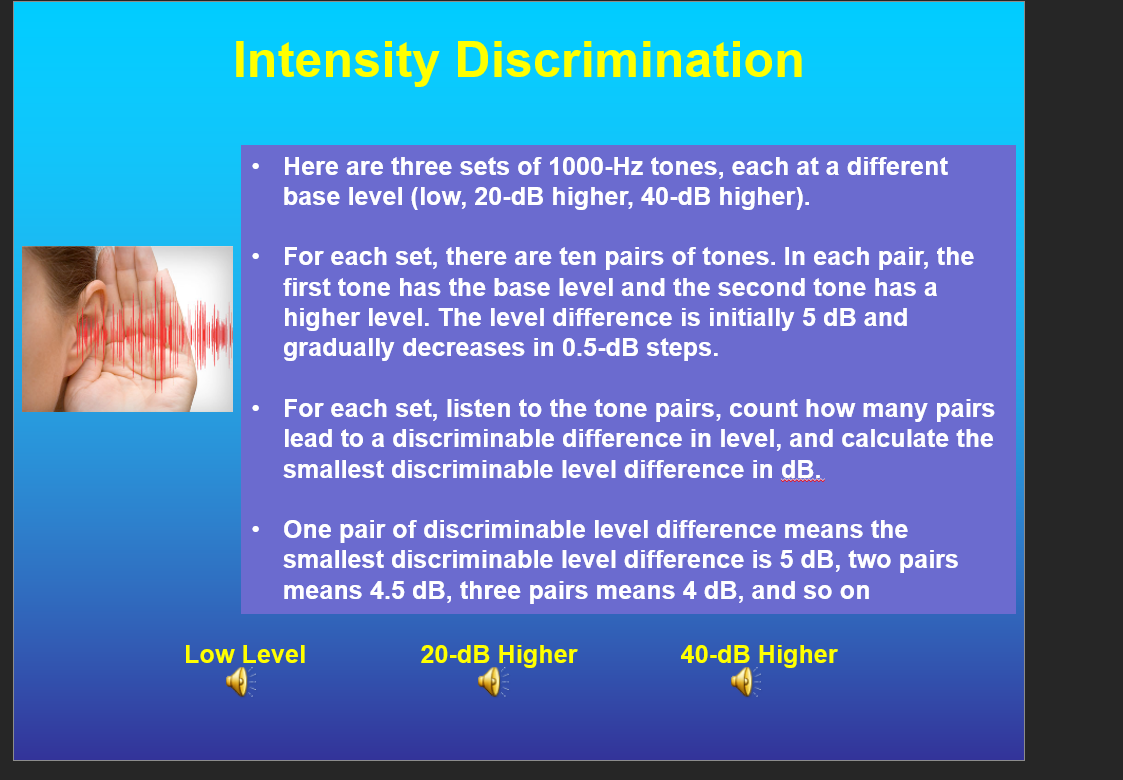 Intensity Discrimination

• Here are three sets of 1000-Hz tones, each at a different base level (low, 20-dB higher, 40-dB higher).

• For each set, there are ten pairs of tones. In each pair, the first tone has the base level and the second tone has a higher level. The level difference is initially 5 dB and gradually decreases in 0.5-dB steps.

• For each set, listen to the tone pairs, count how many pairs lead to a discriminable difference in level, and calculate the smallest discriminable level difference in dB.

• One pair of discriminable level difference means the smallest discriminable level difference is 5 dB, two pairs means 4.5 dB, three pairs means 4 dB, and so on

Low Level

20-dB Higher

40-dB Higher